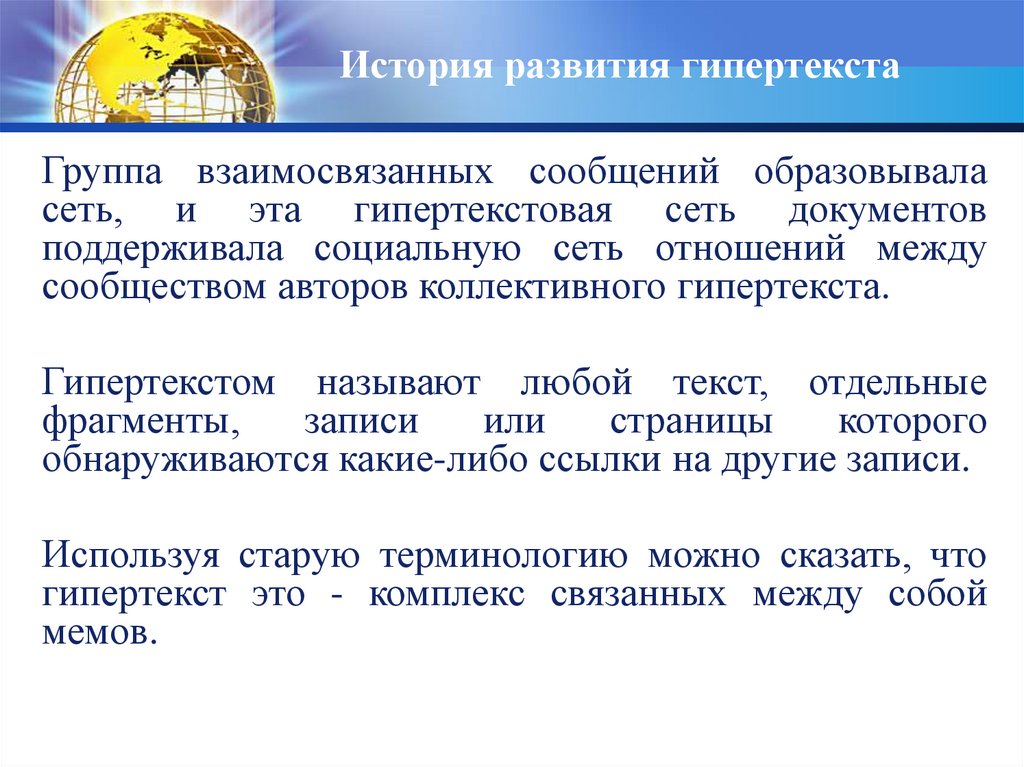 История развития гипертекста

Группа взаимосвязанных сообщений образовывала сеть, и эта гипертекстовая сеть документов поддерживала социальную сеть отношений между сообществом авторов коллективного гипертекста.

Гипертекстом называют любой текст, отдельные фрагменты, записи или страницы которого обнаруживаются какие-либо ссылки на другие записи.

Используя старую терминологию можно сказать, что гипертекст это - комплекс связанных между собой мемов.